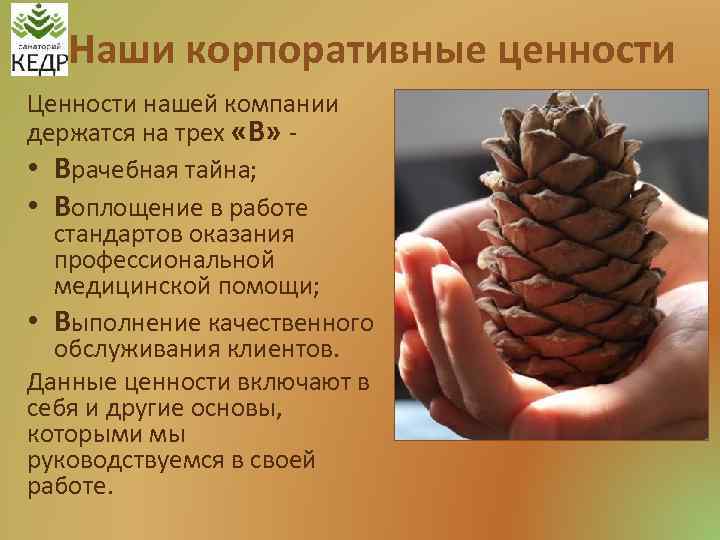 санаторий
КЕДР

Наши корпоративные ценности

Ценности нашей компании держатся на трех «В» -

• Врачебная тайна;
• Воплощение в работе стандартов оказания профессиональной медицинской помощи;
• Выполнение качественного обслуживания клиентов.

Данные ценности включают в себя и другие основы, которыми мы руководствуемся в своей работе.